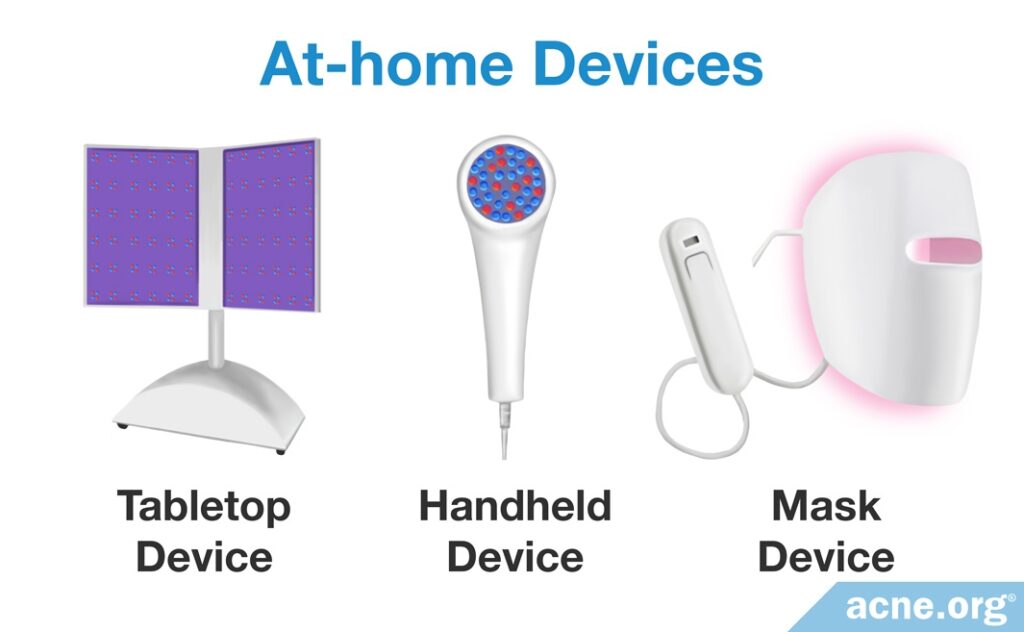 At-home Devices

Tabletop Device

Handheld Device

Mask Device

acne.org®